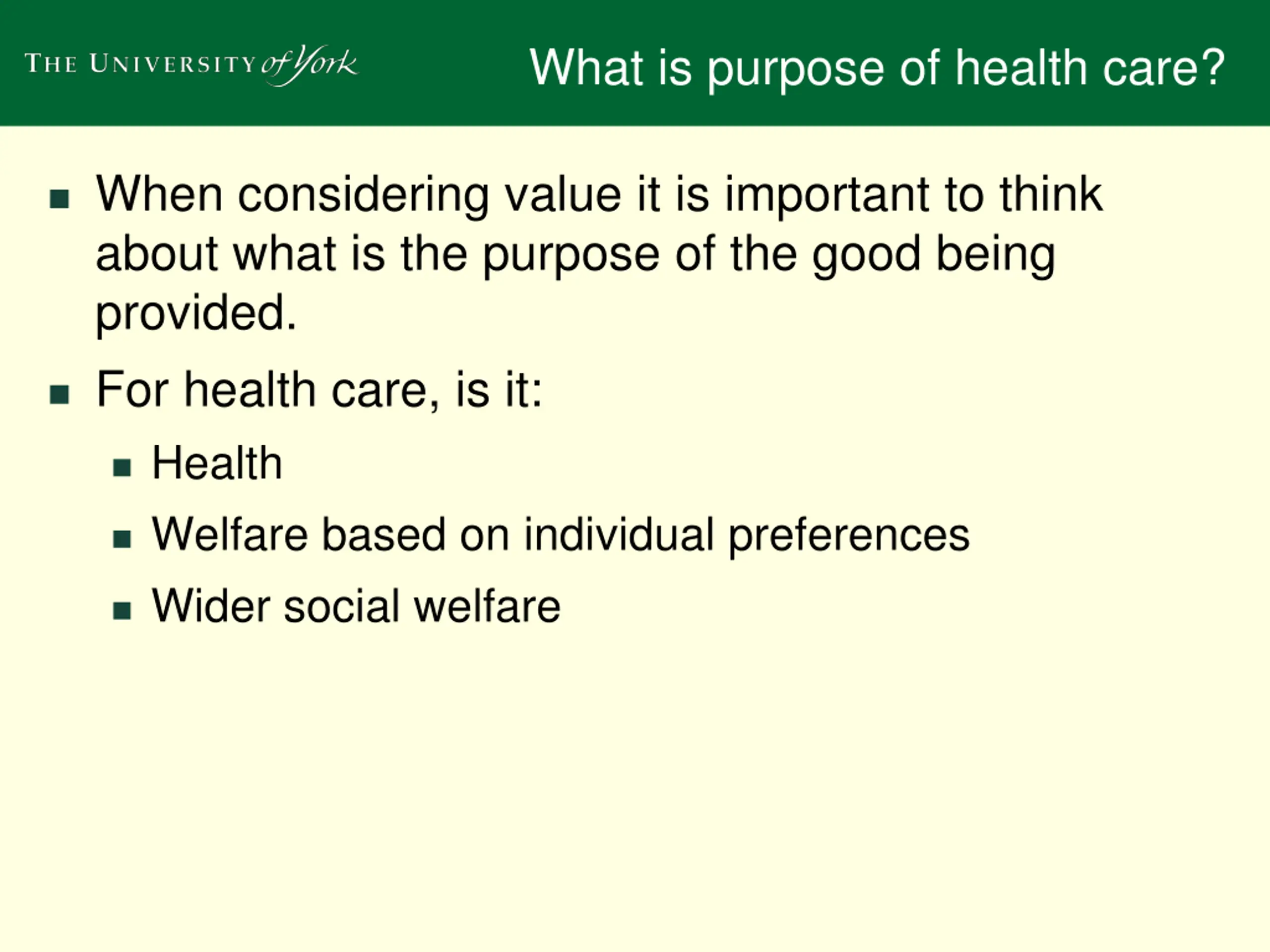 THE UNIVERSITY of York

What is purpose of health care?

- When considering value it is important to think about what is the purpose of the good being provided.
- For health care, is it:
  - Health
  - Welfare based on individual preferences
  - Wider social welfare